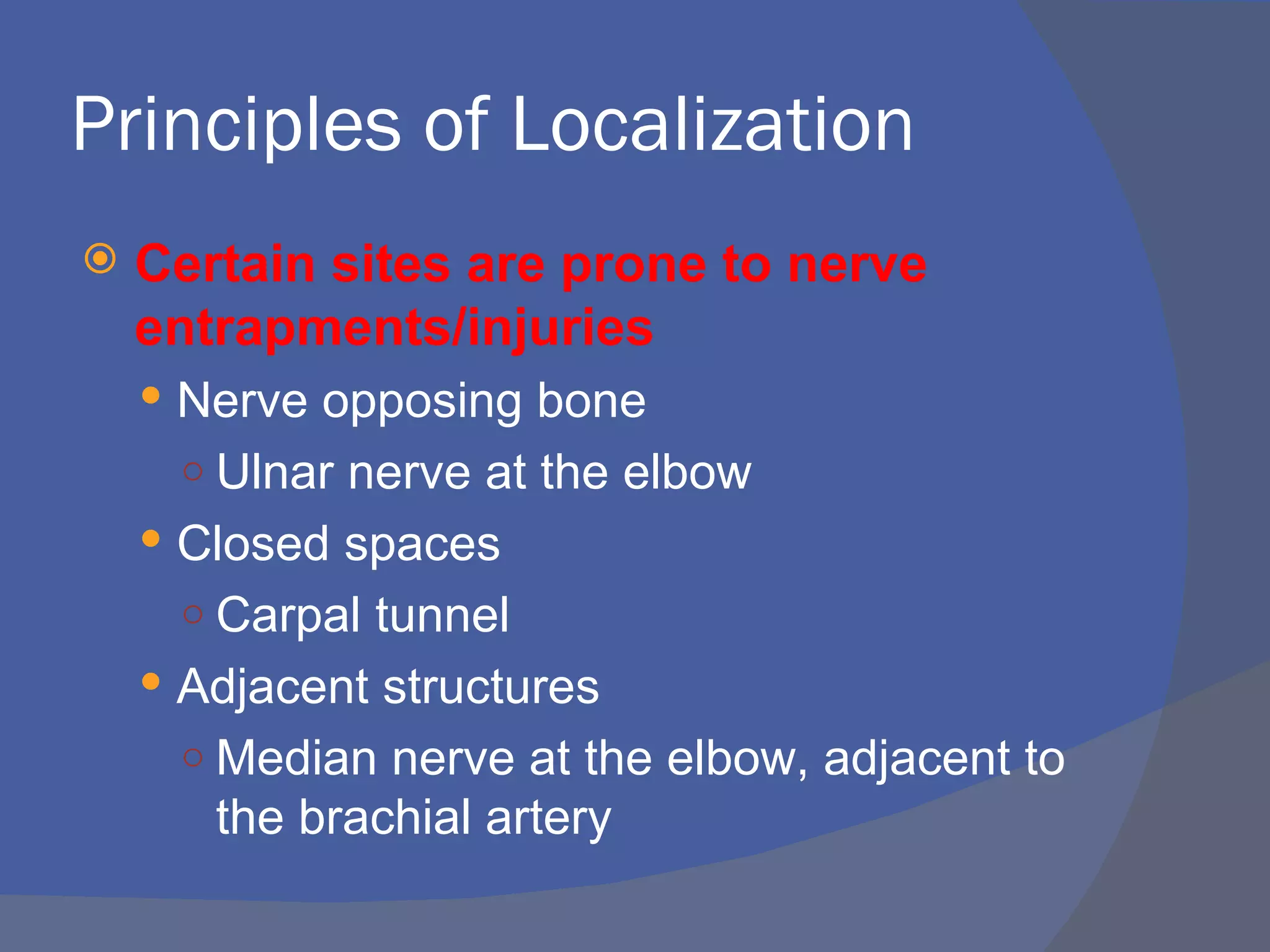 Principles of Localization

Certain sites are prone to nerve entrapments/injuries

Nerve opposing bone

Ulnar nerve at the elbow

Closed spaces

Carpal tunnel

Adjacent structures

Median nerve at the elbow, adjacent to the brachial artery